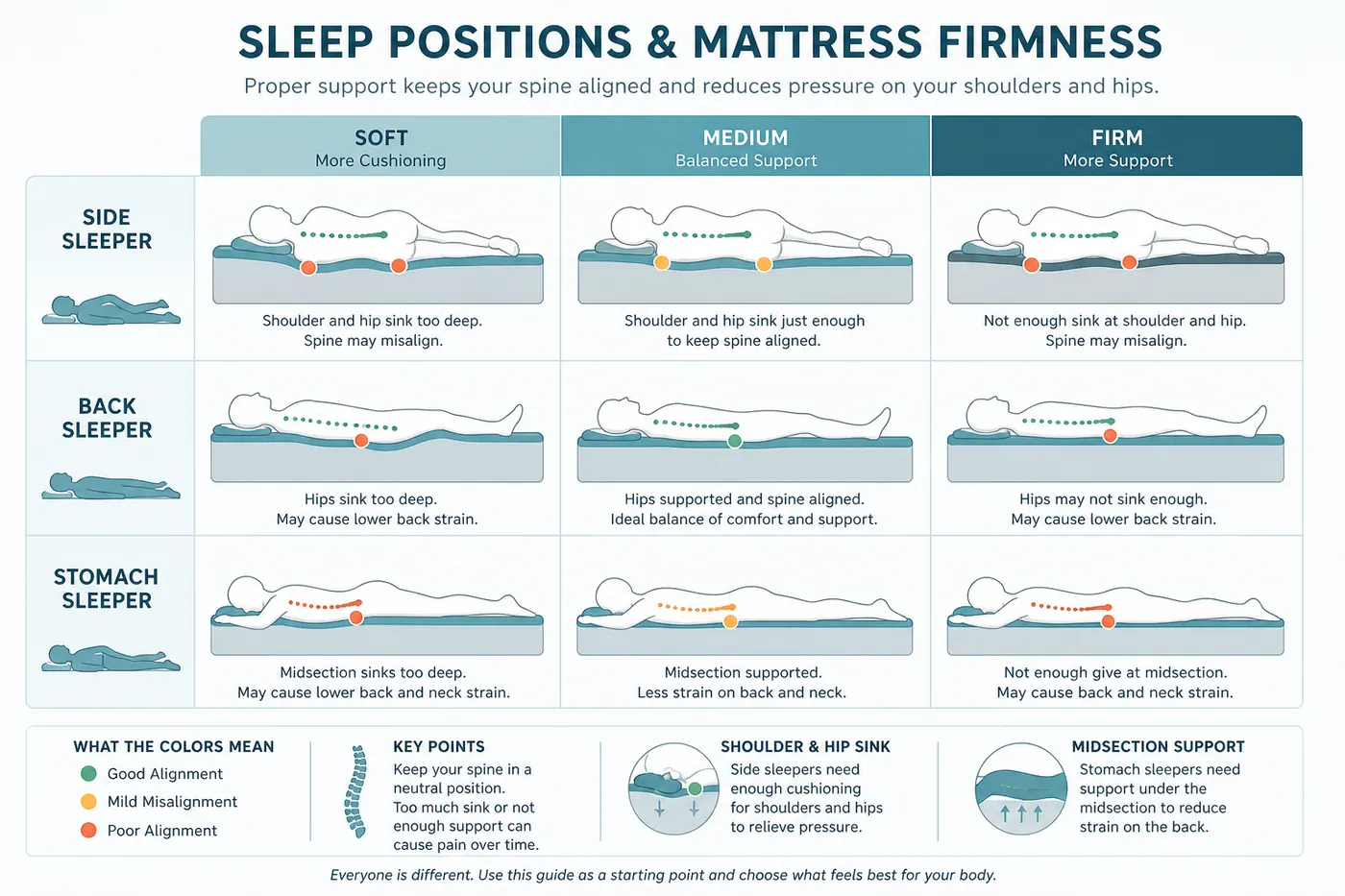 SLEEP POSITIONS & MATTRESS FIRMNESS

Proper support keeps your spine aligned and reduces pressure on your shoulders and hips.

| | SOFT More Cushioning | MEDIUM Balanced Support | FIRM More Support |
|---|---|---|---|
| SIDE SLEEPER | Shoulder and hip sink too deep. Spine may misalign. | Shoulder and hip sink just enough to keep spine aligned. | Not enough sink at shoulder and hip. Spine may misalign. |
| BACK SLEEPER | Hips sink too deep. May cause lower back strain. | Hips supported and spine aligned. Ideal balance of comfort and support. | Hips may not sink enough. May cause lower back strain. |
| STOMACH SLEEPER | Midsection sinks too deep. May cause lower back and neck strain. | Midsection supported. Less strain on back and neck. | Not enough give at midsection. May cause back and neck strain. |

WHAT THE COLORS MEAN
Good Alignment
Mild Misalignment
Poor Alignment

KEY POINTS
Keep your spine in a neutral position. Too much sink or not enough support can cause pain over time.

SHOULDER & HIP SINK
Side sleepers need enough cushioning for shoulders and hips to relieve pressure.

MIDSECTION SUPPORT
Stomach sleepers need support under the midsection to reduce strain on the back.

Everyone is different. Use this guide as a starting point and choose what feels best for your body.